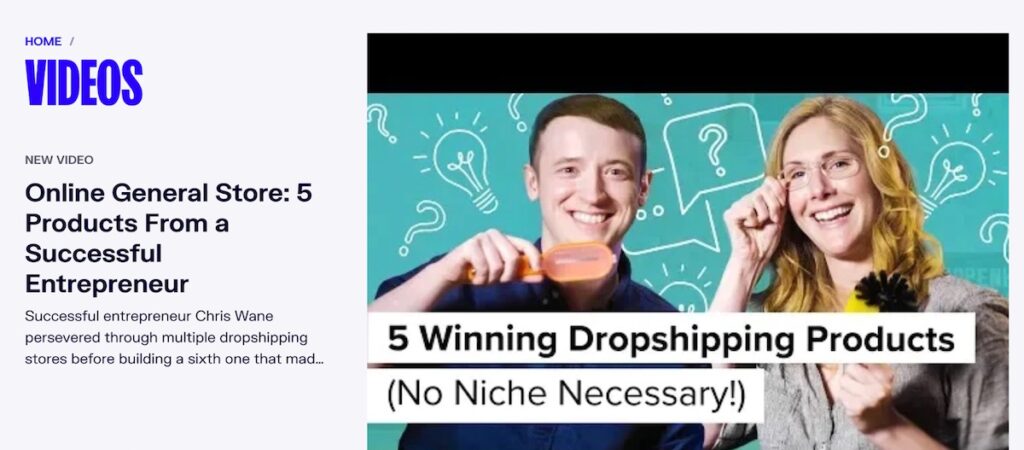 HOME /

VIDEOS

NEW VIDEO

Online General Store: 5 Products From a Successful Entrepreneur

Successful entrepreneur Chris Wane persevered through multiple dropshipping stores before building a sixth one that mad...

5 Winning Dropshipping Products

(No Niche Necessary!)